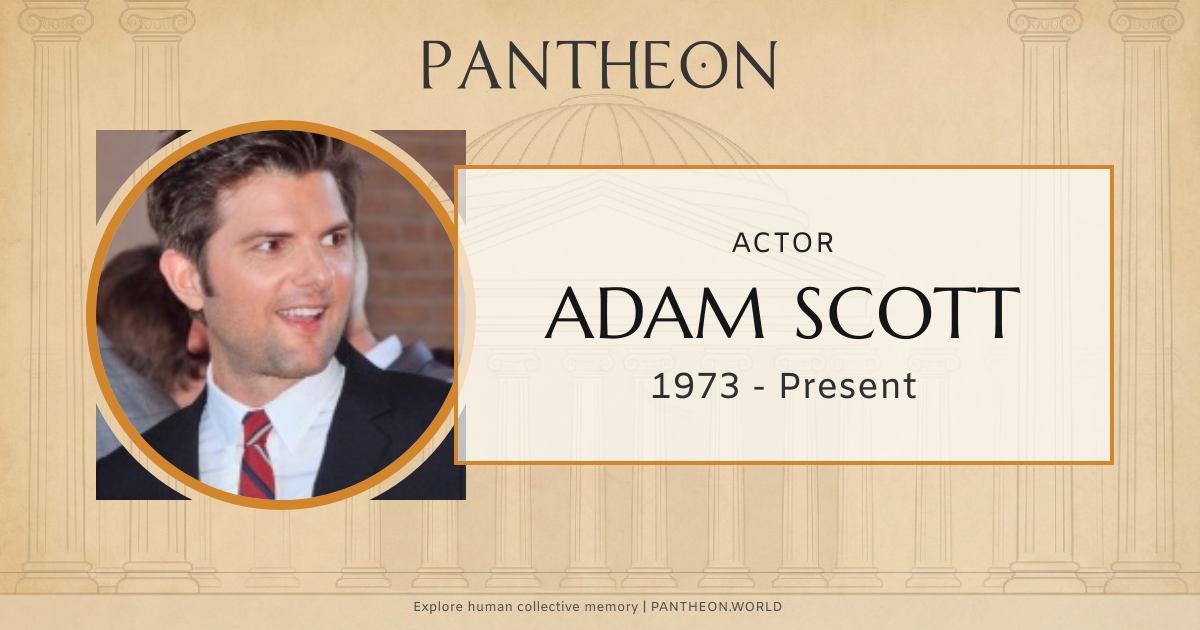 PANTHEON

ACTOR

ADAM SCOTT

1973 - Present

Explore human collective memory | PANTHEON.WORLD